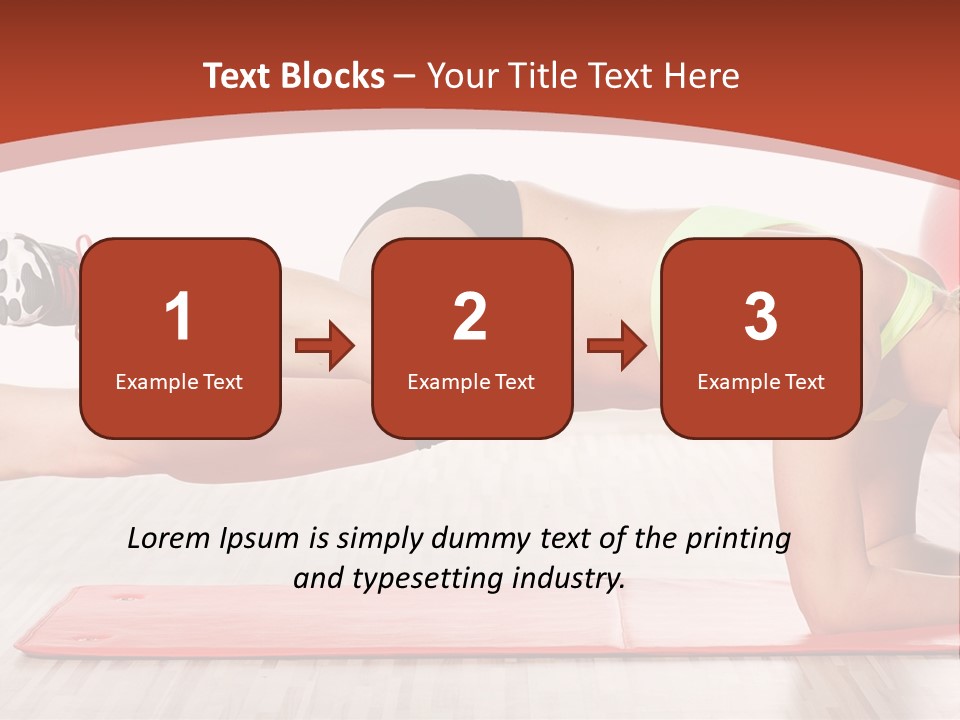 Text Blocks – Your Title Text Here

1
Example Text

2
Example Text

3
Example Text

Lorem Ipsum is simply dummy text of the printing and typesetting industry.